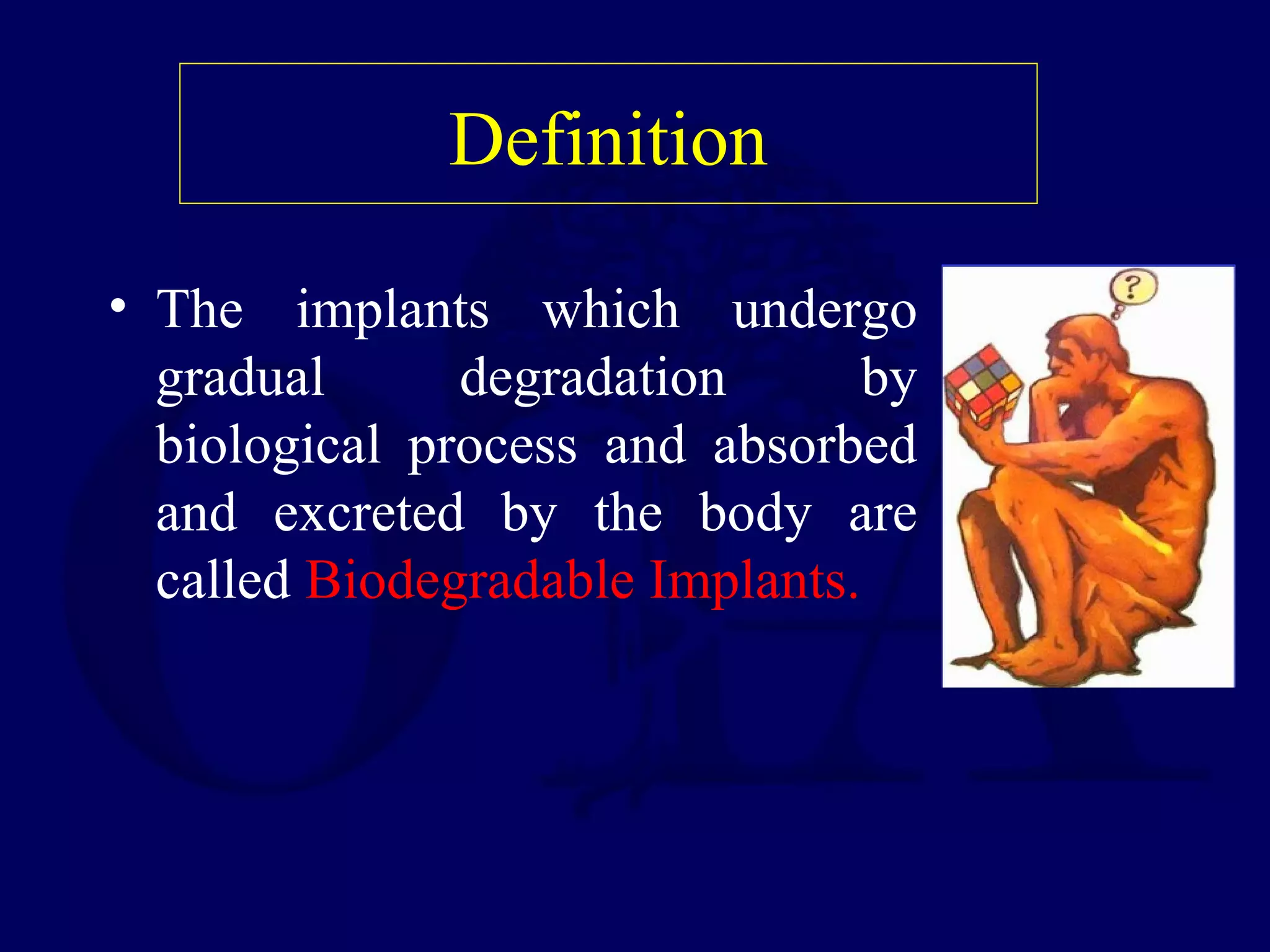 Definition

• The implants which undergo gradual degradation by biological process and absorbed and excreted by the body are called Biodegradable Implants.

?